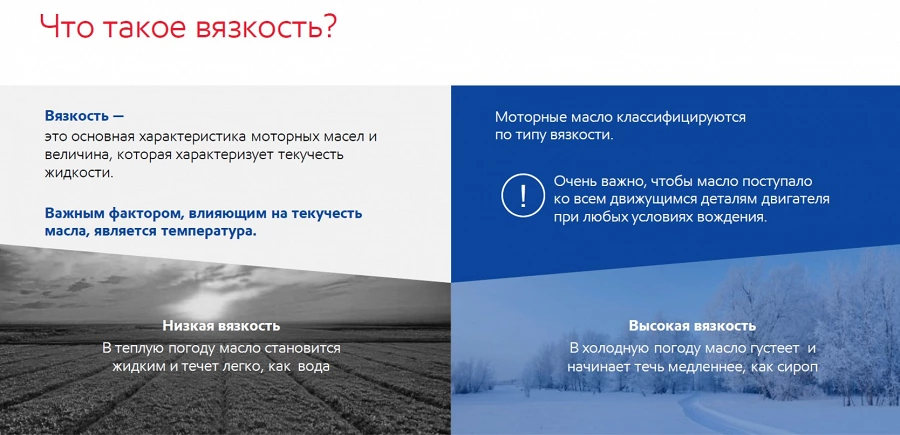 Что такое вязкость?

Вязкость —
это основная характеристика моторных масел и величина, которая характеризует текучесть жидкости.

Важным фактором, влияющим на текучесть масла, является температура.

Низкая вязкость
В теплую погоду масло становится жидким и течет легко, как вода

Моторные масло классифицируются по типу вязкости.

!

Очень важно, чтобы масло поступало ко всем движущимся деталям двигателя при любых условиях вождения.

Высокая вязкость
В холодную погоду масло густеет и начинает течь медленнее, как сироп